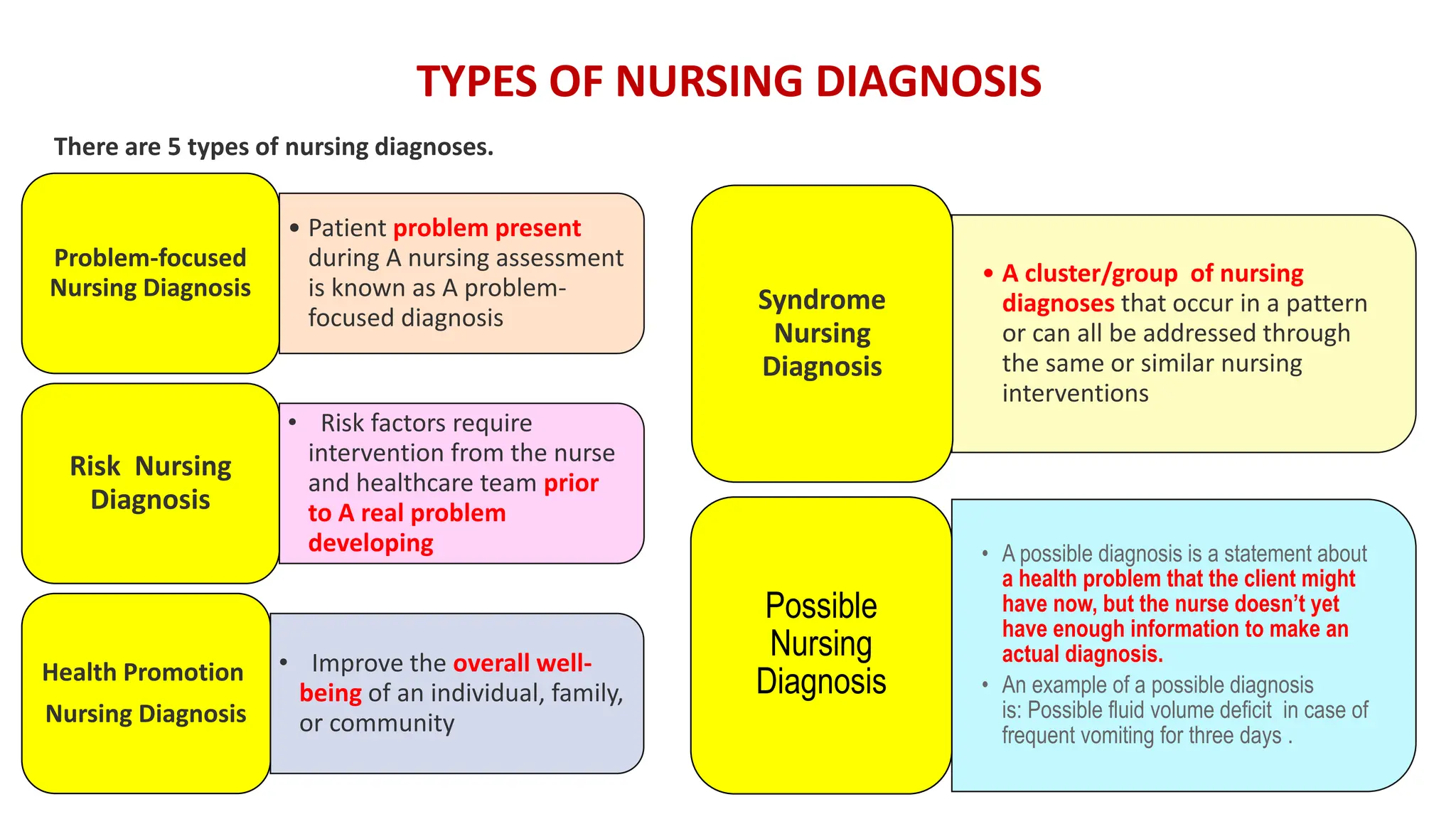 TYPES OF NURSING DIAGNOSIS

There are 5 types of nursing diagnoses.

Problem-focused Nursing Diagnosis

• Patient problem present during A nursing assessment is known as A problem-focused diagnosis

Risk Nursing Diagnosis

• Risk factors require intervention from the nurse and healthcare team prior to A real problem developing

Health Promotion Nursing Diagnosis

• Improve the overall well-being of an individual, family, or community

Syndrome Nursing Diagnosis

• A cluster/group of nursing diagnoses that occur in a pattern or can all be addressed through the same or similar nursing interventions

Possible Nursing Diagnosis

• A possible diagnosis is a statement about a health problem that the client might have now, but the nurse doesn't yet have enough information to make an actual diagnosis.
• An example of a possible diagnosis is: Possible fluid volume deficit in case of frequent vomiting for three days .